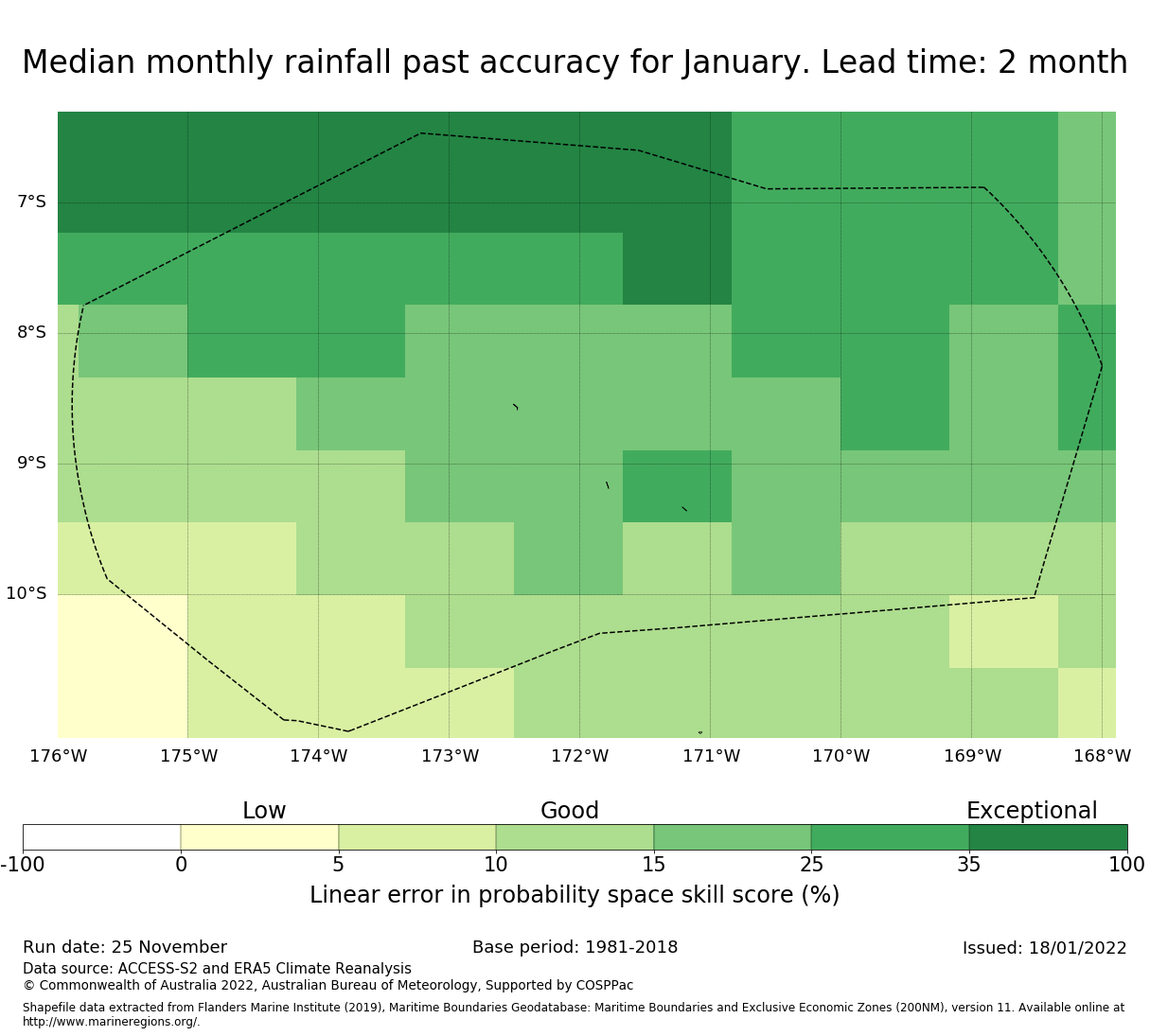 Median monthly rainfall past accuracy for January. Lead time: 2 month

7°S
8°S
9°S
10°S

176°W 175°W 174°W 173°W 172°W 171°W 170°W 169°W 168°W

Low Good Exceptional

-100 0 5 10 15 25 35 100

Linear error in probability space skill score (%)

Run date: 25 November Base period: 1981-2018 Issued: 18/01/2022

Data source: ACCESS-S2 and ERA5 Climate Reanalysis
© Commonwealth of Australia 2022, Australian Bureau of Meteorology, Supported by COSPPac

Shapefile data extracted from Flanders Marine Institute (2019), Maritime Boundaries Geodatabase: Maritime Boundaries and Exclusive Economic Zones (200NM), version 11. Available online at http://www.marineregions.org/.